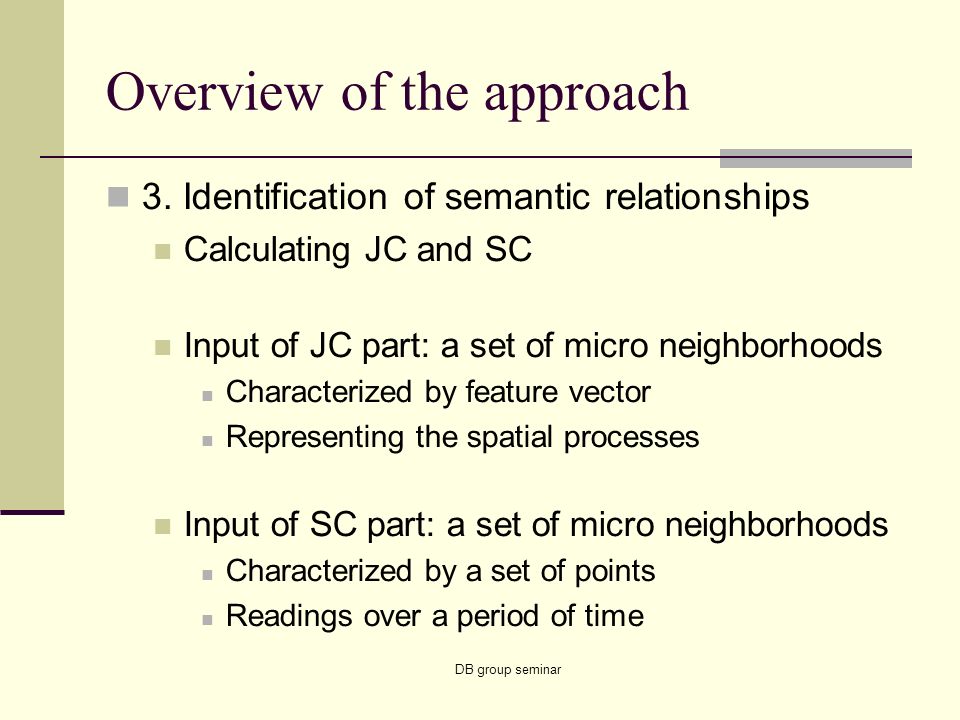 Overview of the approach

3. Identification of semantic relationships

Calculating JC and SC

Input of JC part: a set of micro neighborhoods

Characterized by feature vector

Representing the spatial processes

Input of SC part: a set of micro neighborhoods

Characterized by a set of points

Readings over a period of time

DB group seminar